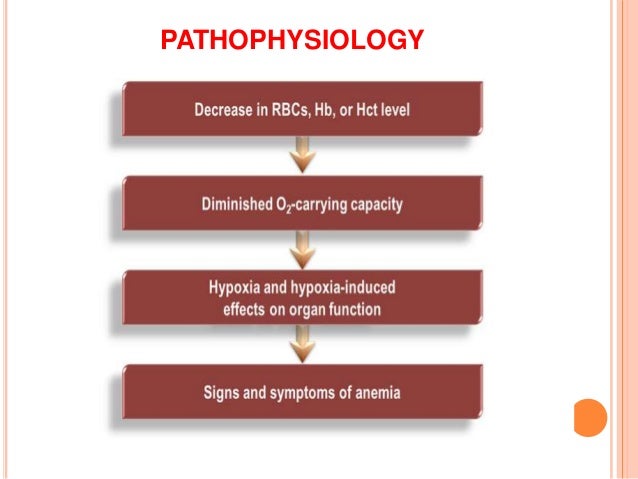 PATHOPHYSIOLOGY

Decrease in RBCs, Hb, or Hct level

Diminished $O_2$-carrying capacity

Hypoxia and hypoxia-induced effects on organ function

Signs and symptoms of anemia